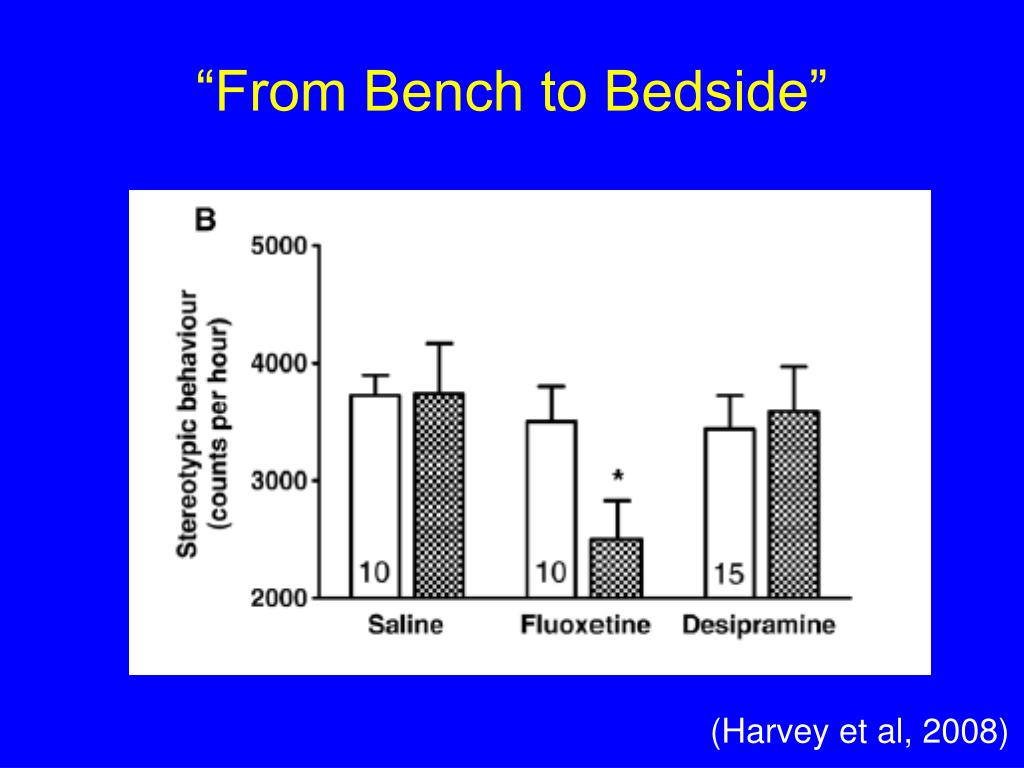 “From Bench to Bedside”

B

Stereotypic behaviour (counts per hour)

5000
4000
3000
2000

*

10
10
15

Saline
Fluoxetine
Desipramine

(Harvey et al, 2008)